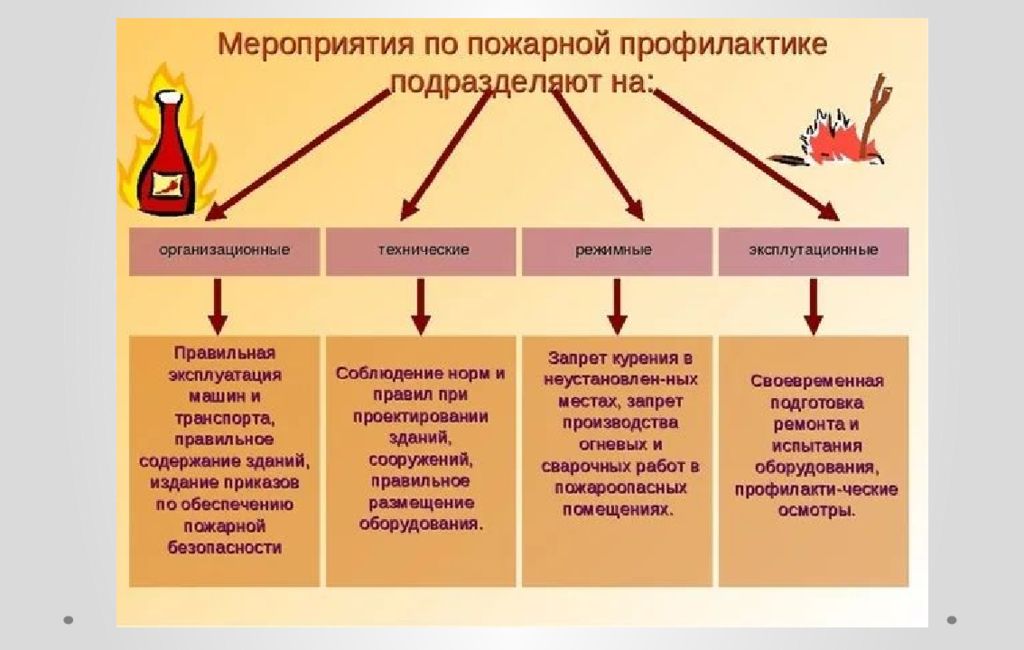 Мероприятия по пожарной профилактике подразделяют на:

организационные

технические

режимные

эксплутационные

Правильная эксплуатация машин и транспорта, правильное содержание зданий, издание приказов по обеспечению пожарной безопасности

Соблюдение норм и правил при проектировании зданий, сооружений, правильное размещение оборудования.

Запрет курения в неустановлен-ных местах, запрет производства огневых и сварочных работ в пожароопасных помещениях.

Своевременная подготовка ремонта и испытания оборудования, профилакти-ческие осмотры.